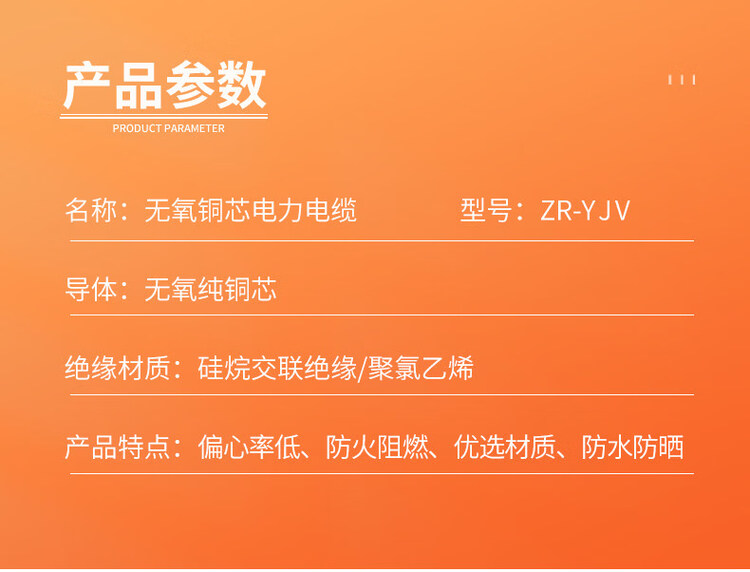 产品参数

PRODUCT PARAMETER

名称：无氧铜芯电力电缆　　型号：ZR-YJV

导体：无氧纯铜芯

绝缘材质：硅烷交联绝缘/聚氯乙烯

产品特点：偏心率低、防火阻燃、优选材质、防水防晒